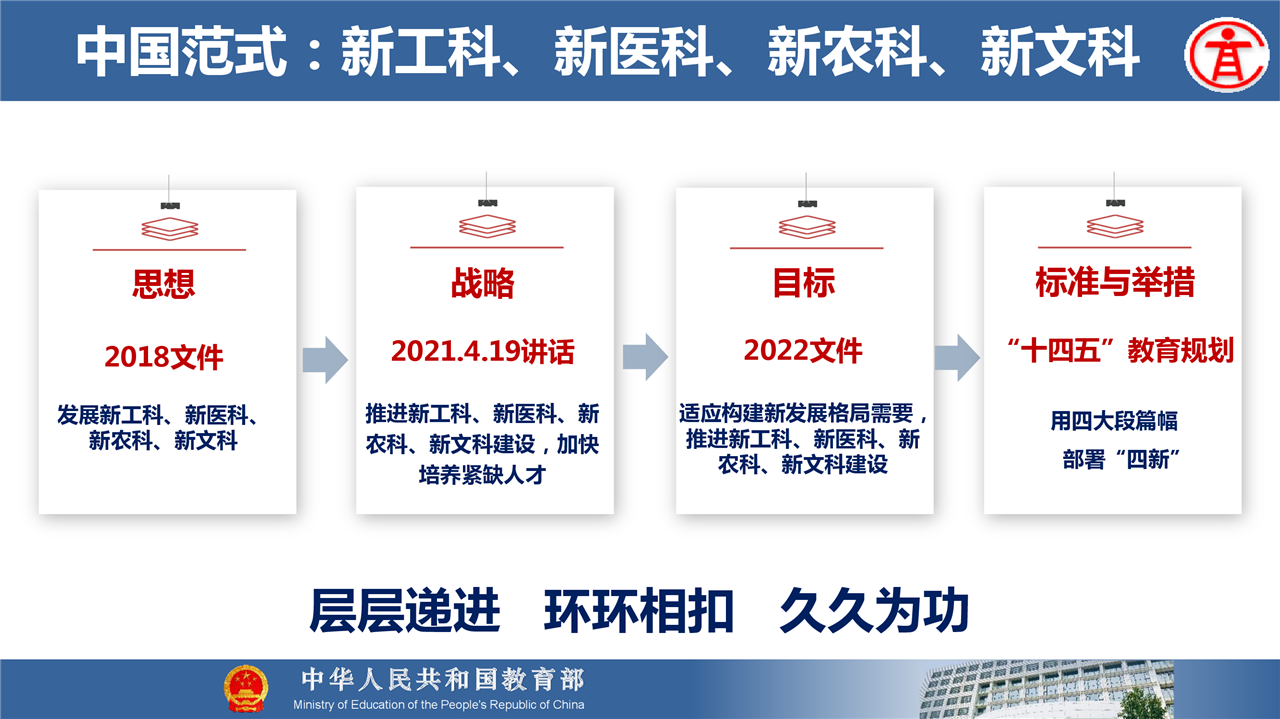 中国范式：新工科、新医科、新农科、新文科

思想

2018文件

发展新工科、新医科、新农科、新文科

战略

2021.4.19讲话

推进新工科、新医科、新农科、新文科建设，加快培养紧缺人才

目标

2022文件

适应构建新发展格局需要，推进新工科、新医科、新农科、新文科建设

标准与举措

“十四五”教育规划

用四大段篇幅部署“四新”

层层递进　环环相扣　久久为功

中华人民共和国教育部
Ministry of Education of the People's Republic of China